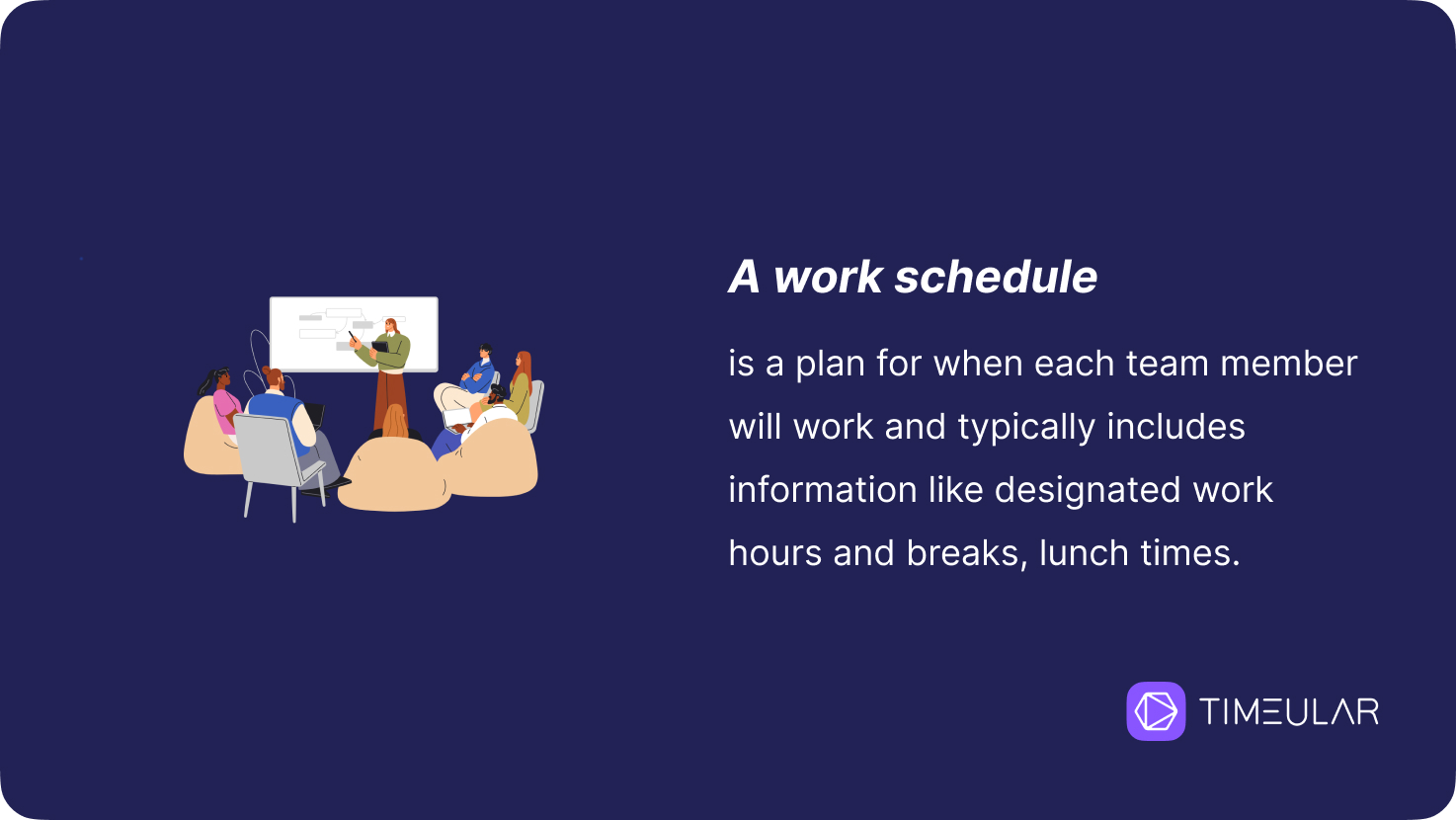 A work schedule

is a plan for when each team member will work and typically includes information like designated work hours and breaks, lunch times.

TIMEULAR